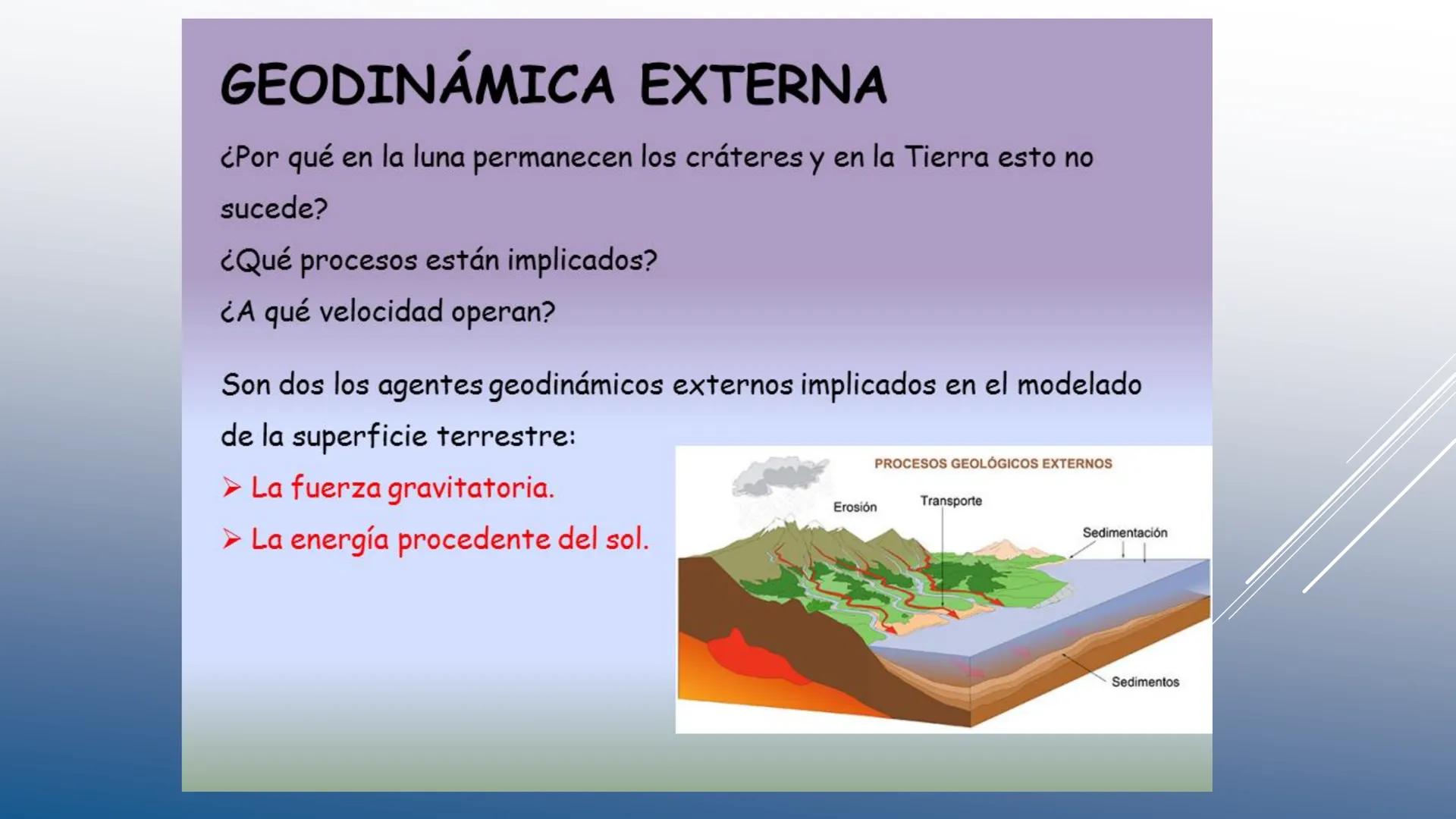 GEODINÁMICA EXTERNA

¿Por qué en la luna permanecen los cráteres y en la Tierra esto no sucede?

¿Qué procesos están implicados?

¿A qué velocidad operan?

Son dos los agentes geodinámicos externos implicados en el modelado de la superficie terrestre:

➢ La fuerza gravitatoria.

➢ La energía procedente del sol.

PROCESOS GEOLÓGICOS EXTERNOS

Erosión

Transporte

Sedimentación

Sedimentos